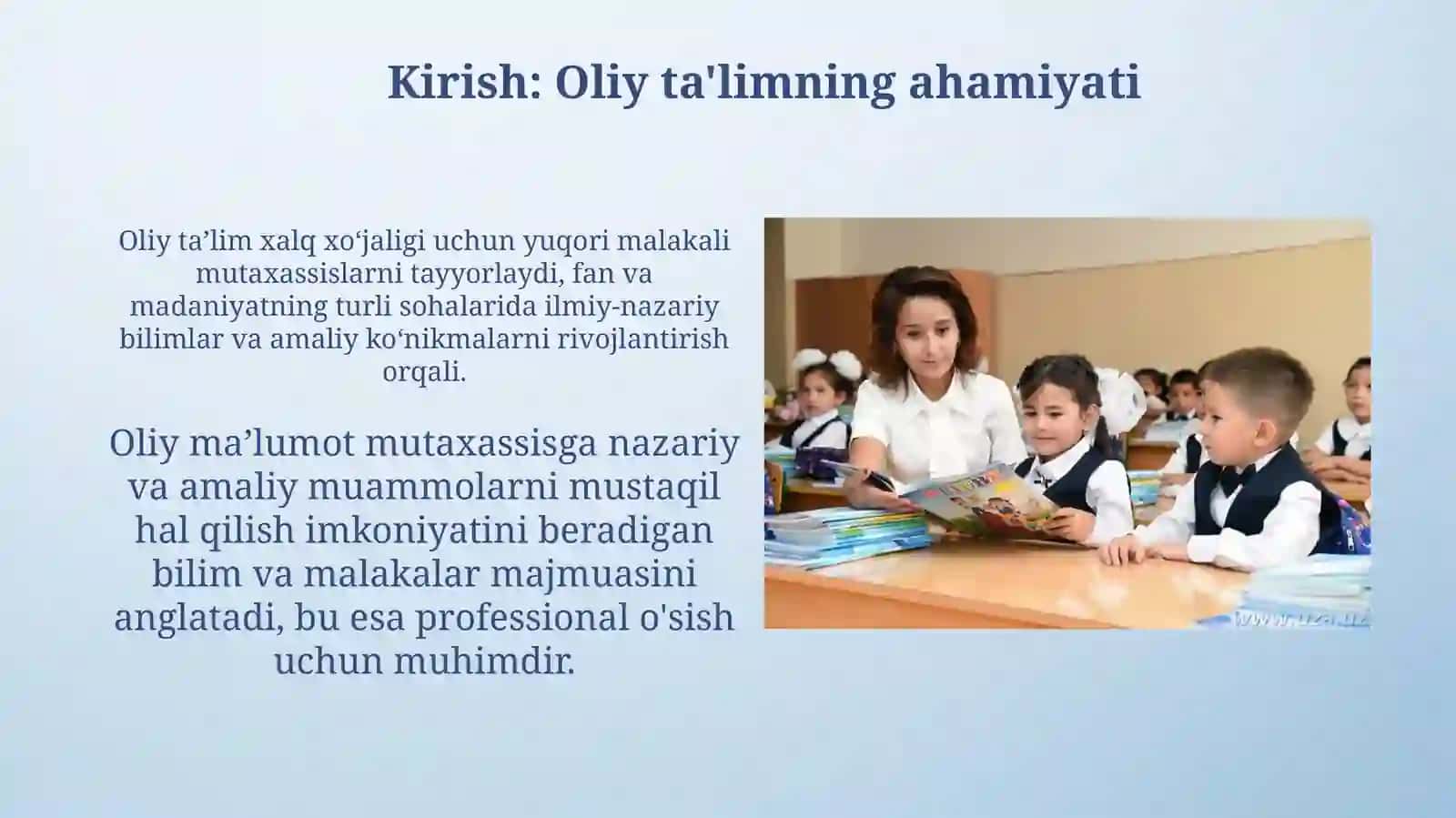 Kirish: Oliy ta'limning ahamiyati

Oliy ta’lim xalq xo‘jaligi uchun yuqori malakali mutaxassislarni tayyorlaydi, fan va madaniyatning turli sohalarida ilmiy-nazariy bilimlar va amaliy ko‘nikmalarni rivojlantirish orqali.

Oliy ma’lumot mutaxassisga nazariy va amaliy muammolarni mustaqil hal qilish imkoniyatini beradigan bilim va malakalar majmuasini anglatadi, bu esa professional o'sish uchun muhimdir.

www.uza.uz